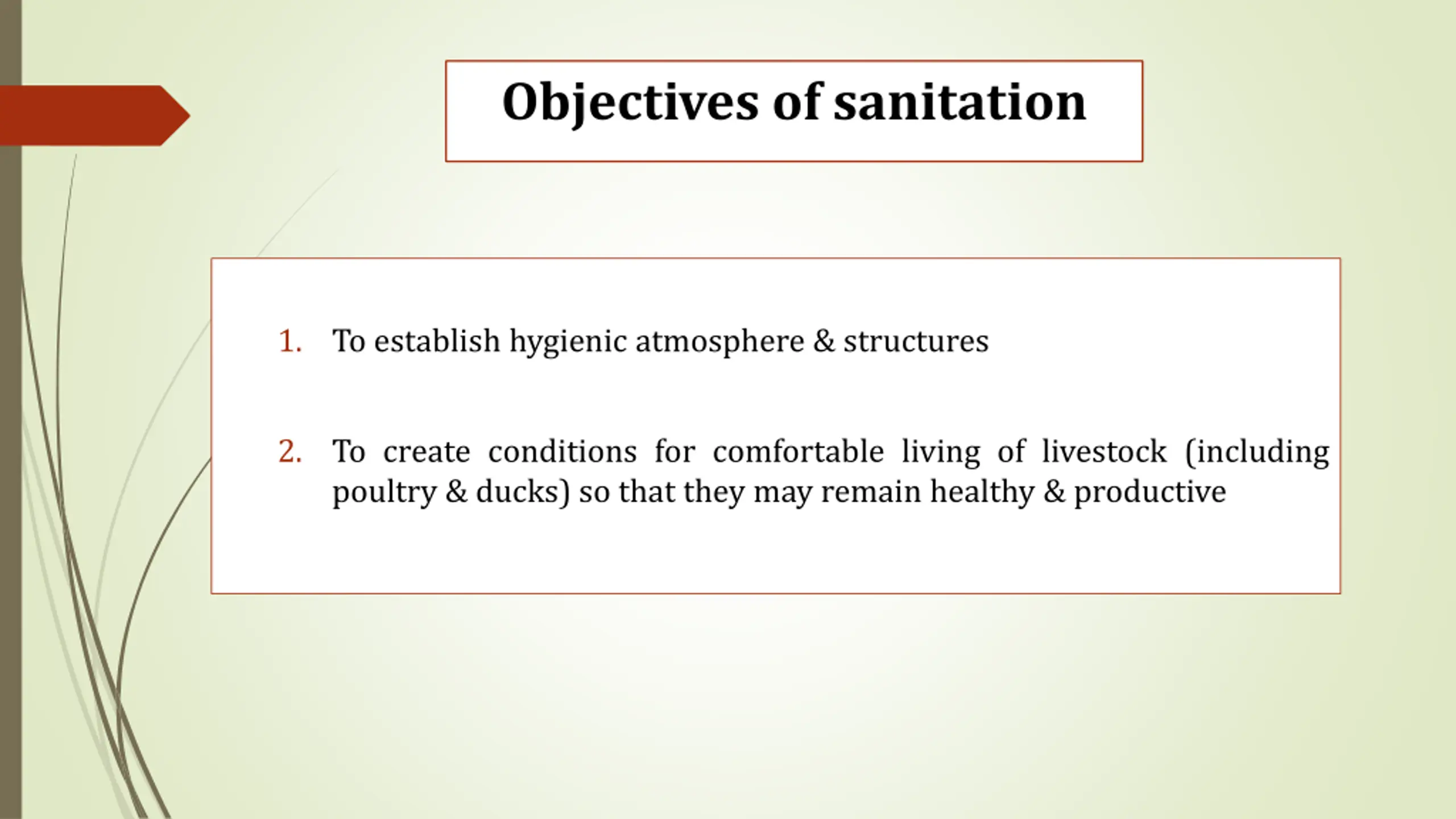 Objectives of sanitation

1. To establish hygienic atmosphere & structures

2. To create conditions for comfortable living of livestock (including poultry & ducks) so that they may remain healthy & productive